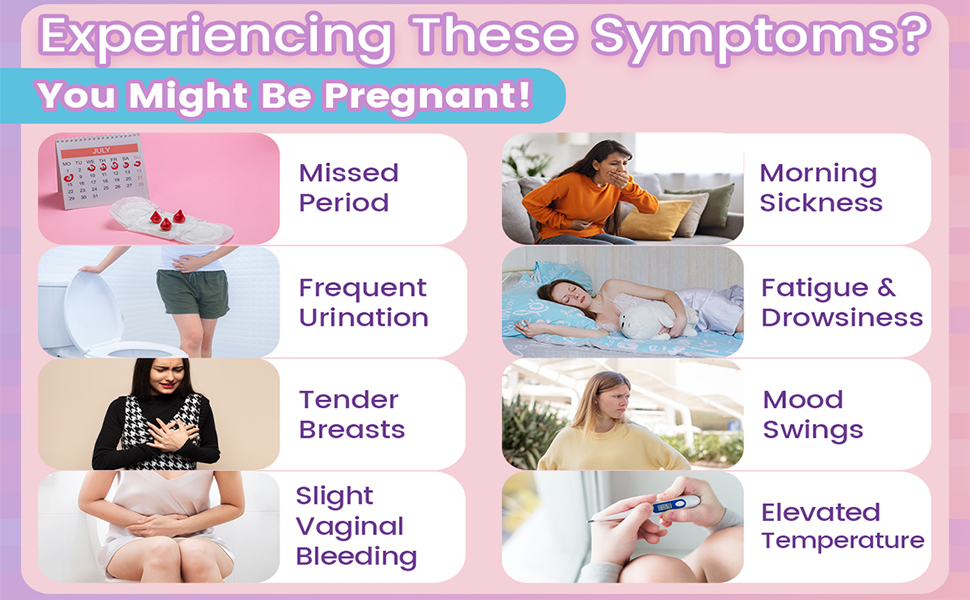 Experiencing These Symptoms?

You Might Be Pregnant!

JULY

Missed Period

Frequent Urination

Tender Breasts

Slight Vaginal Bleeding

Morning Sickness

Fatigue & Drowsiness

Mood Swings

Elevated Temperature